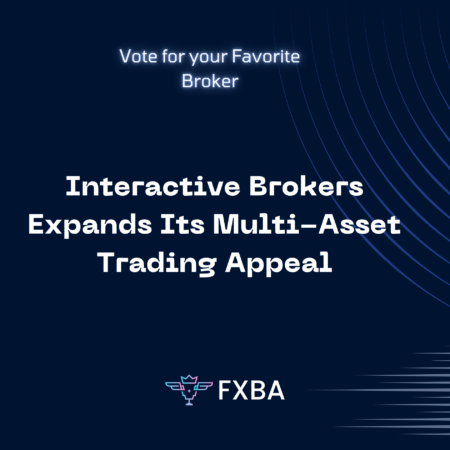 Vote for your Favorite Broker

Interactive Brokers Expands Its Multi-Asset Trading Appeal

FXBA